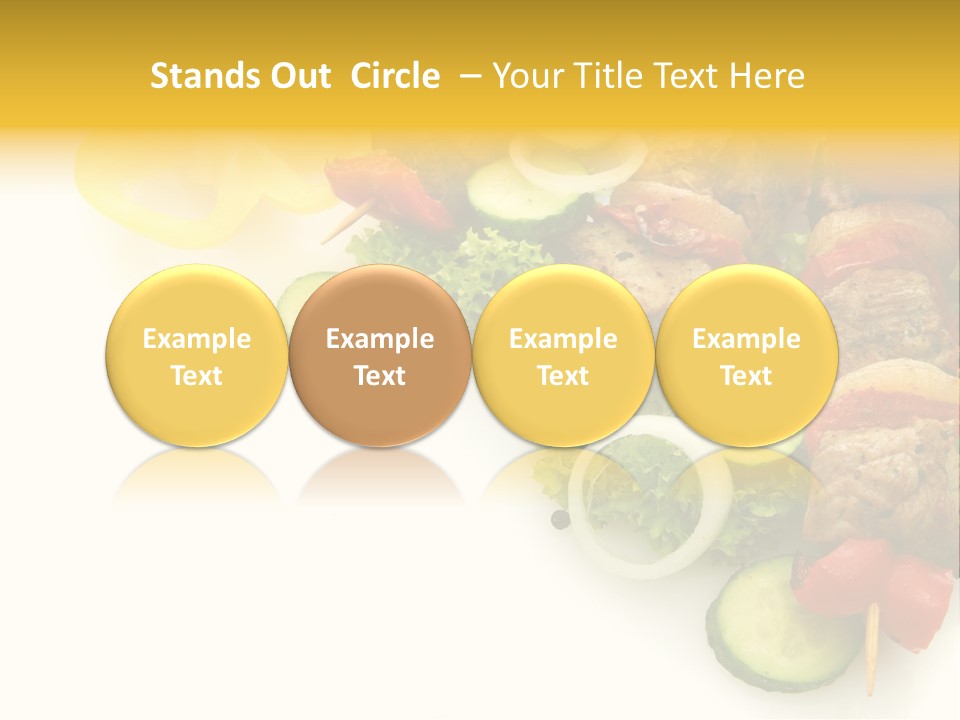 Stands Out Circle – Your Title Text Here

Example Text

Example Text

Example Text

Example Text